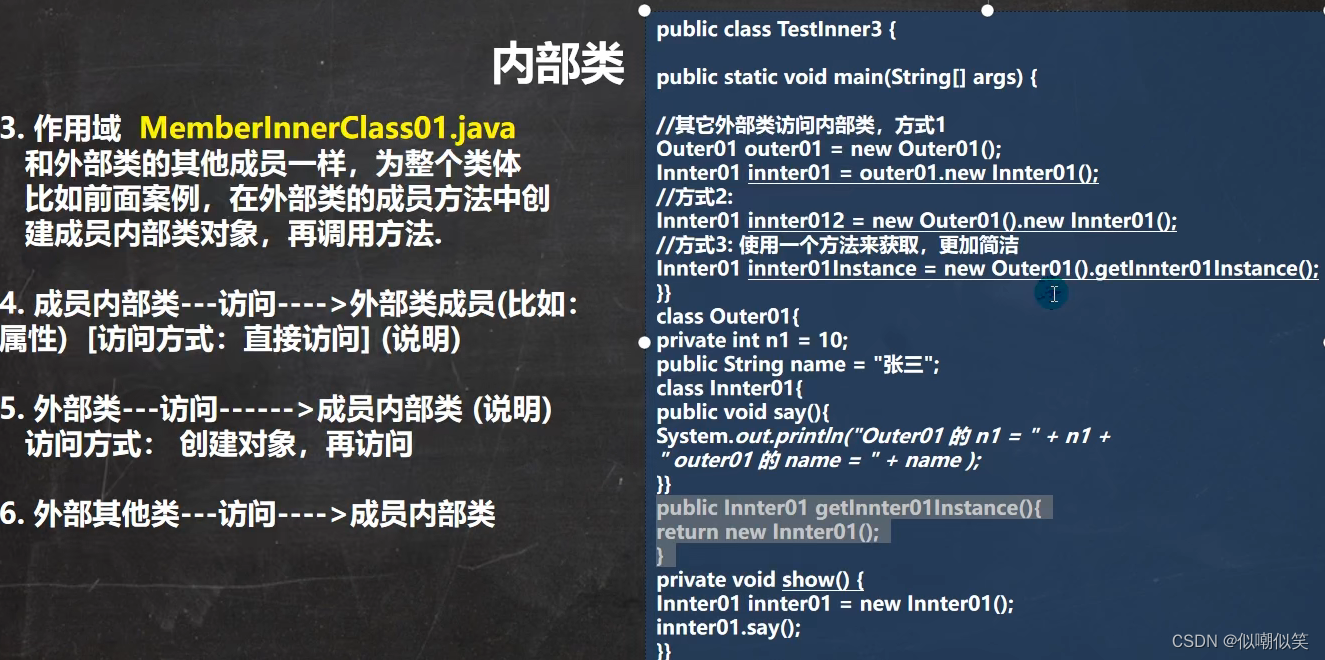 内部类

3. 作用域 MemberInnerClass01.java
和外部类的其他成员一样，为整个类体
比如前面案例，在外部类的成员方法中创建成员内部类对象，再调用方法.

4. 成员内部类---访问---->外部类成员(比如：属性) [访问方式：直接访问] (说明)

5. 外部类---访问------>成员内部类 (说明)
访问方式： 创建对象，再访问

6. 外部其他类---访问---->成员内部类

public class TestInner3 {

public static void main(String[] args) {

//其它外部类访问内部类，方式1
Outer01 outer01 = new Outer01();
Innter01 innter01 = outer01.new Innter01();
//方式2:
Innter01 innter012 = new Outer01().new Innter01();
//方式3: 使用一个方法来获取，更加简洁
Innter01 innter01Instance = new Outer01().getInnter01Instance();
}}
class Outer01{
private int n1 = 10;
public String name = "张三";
class Innter01{
public void say(){
System.out.println("Outer01 的 n1 = " + n1 +
" outer01 的 name = " + name );
}}
public Innter01 getInnter01Instance(){
return new Innter01();
}
private void show() {
Innter01 innter01 = new Innter01();
innter01.say();
}}

CSDN @似嘲似笑